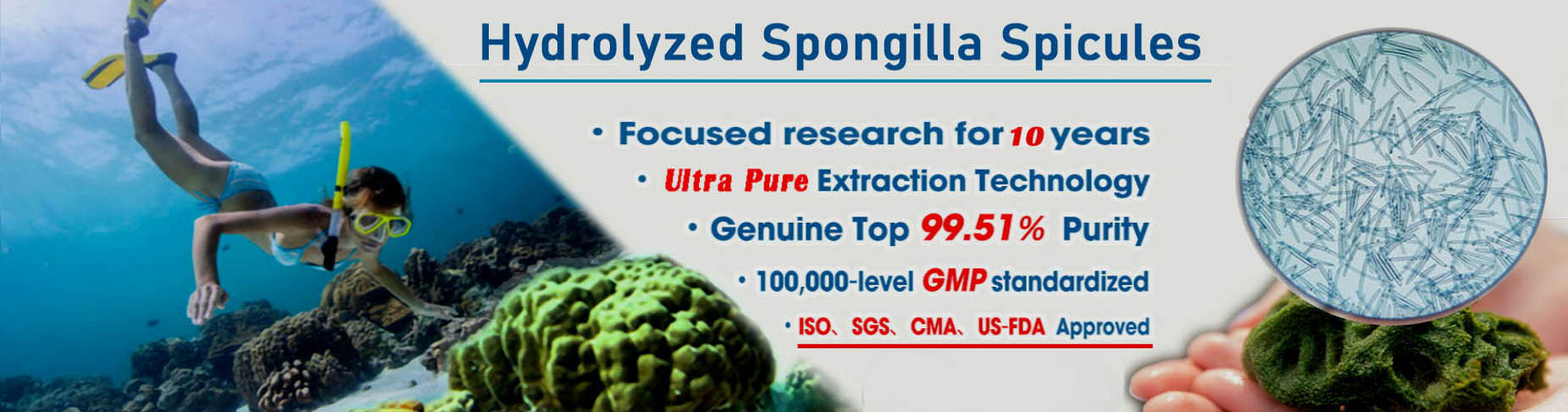 Hydrolyzed Spongilla Spicules

• Focused research for 10 years

• Ultra Pure Extraction Technology

• Genuine Top 99.51% Purity

• 100,000-level GMP standardized

• ISO、SGS、CMA、US-FDA Approved